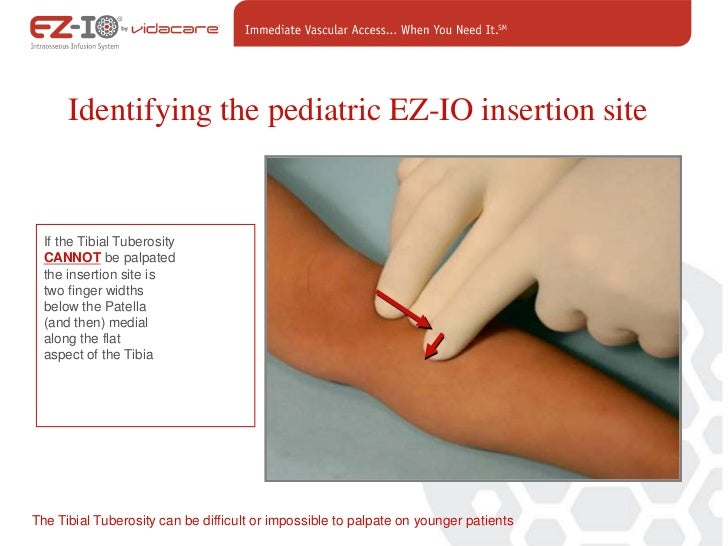 EZ-IO® by vidacare
Intraosseous Infusion System

Immediate Vascular Access... When You Need It.℠

Identifying the pediatric EZ-IO insertion site

If the Tibial Tuberosity CANNOT be palpated the insertion site is two finger widths below the Patella (and then) medial along the flat aspect of the Tibia

The Tibial Tuberosity can be difficult or impossible to palpate on younger patients